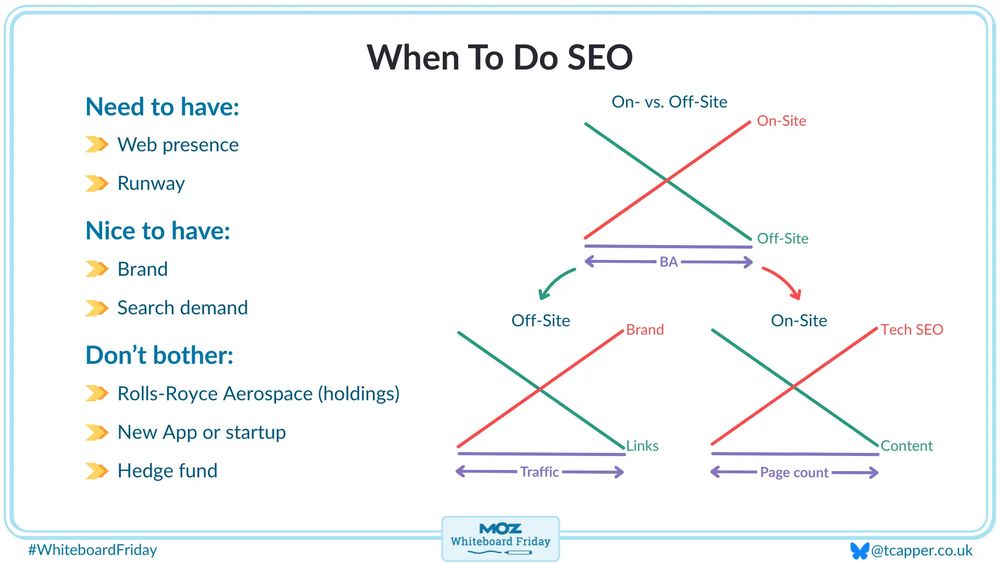 When To Do SEO

Need to have:

Web presence

Runway

Nice to have:

Brand

Search demand

Don't bother:

Rolls-Royce Aerospace (holdings)

New App or startup

Hedge fund

On- vs. Off-Site

On-Site

Off-Site

BA

Off-Site

Brand

Links

Traffic

On-Site

Tech SEO

Content

Page count

#WhiteboardFriday

MOZ
Whiteboard Friday

@tcapper.co.uk